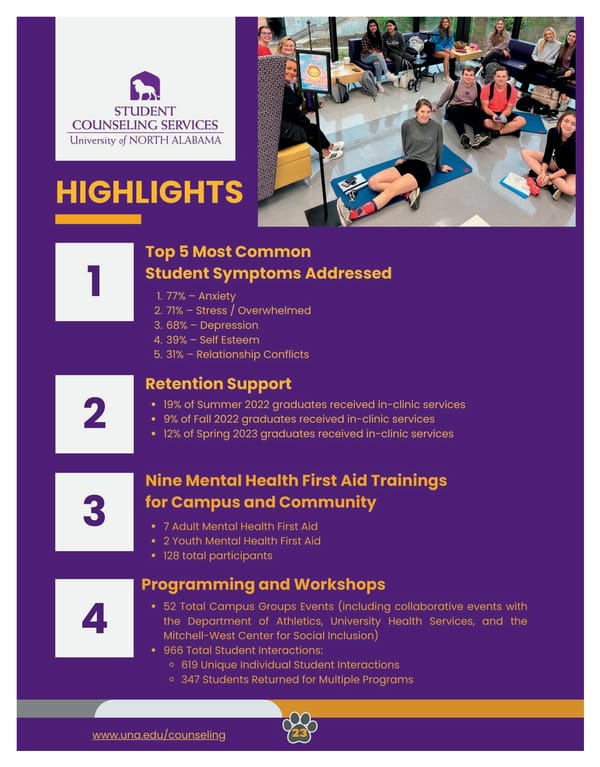 STUDENT COUNSELING SERVICES
University of NORTH ALABAMA

HIGHLIGHTS

1

Top 5 Most Common Student Symptoms Addressed

1. 77% – Anxiety
2. 71% – Stress / Overwhelmed
3. 68% – Depression
4. 39% – Self Esteem
5. 31% – Relationship Conflicts

2

Retention Support

• 19% of Summer 2022 graduates received in-clinic services
• 9% of Fall 2022 graduates received in-clinic services
• 12% of Spring 2023 graduates received in-clinic services

3

Nine Mental Health First Aid Trainings for Campus and Community

• 7 Adult Mental Health First Aid
• 2 Youth Mental Health First Aid
• 128 total participants

4

Programming and Workshops

• 52 Total Campus Groups Events (including collaborative events with the Department of Athletics, University Health Services, and the Mitchell-West Center for Social Inclusion)
• 966 Total Student Interactions:
◦ 619 Unique Individual Student Interactions
◦ 347 Students Returned for Multiple Programs

www.una.edu/counseling

23